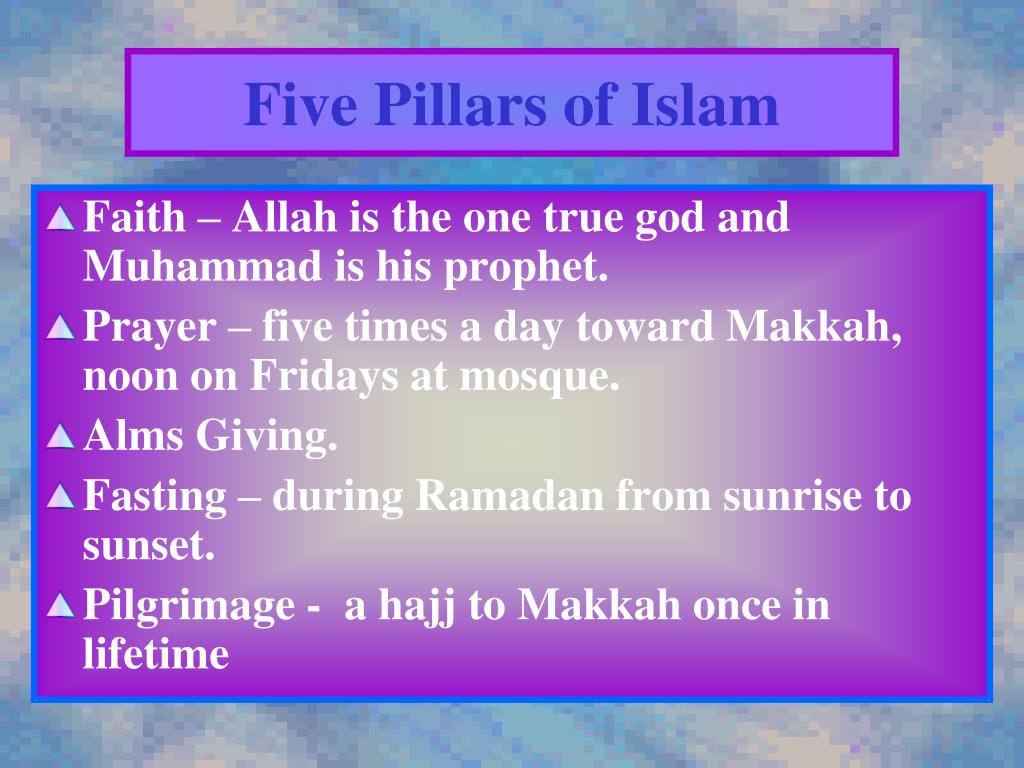 Five Pillars of Islam

Faith – Allah is the one true god and Muhammad is his prophet.

Prayer – five times a day toward Makkah, noon on Fridays at mosque.

Alms Giving.

Fasting – during Ramadan from sunrise to sunset.

Pilgrimage - a hajj to Makkah once in lifetime